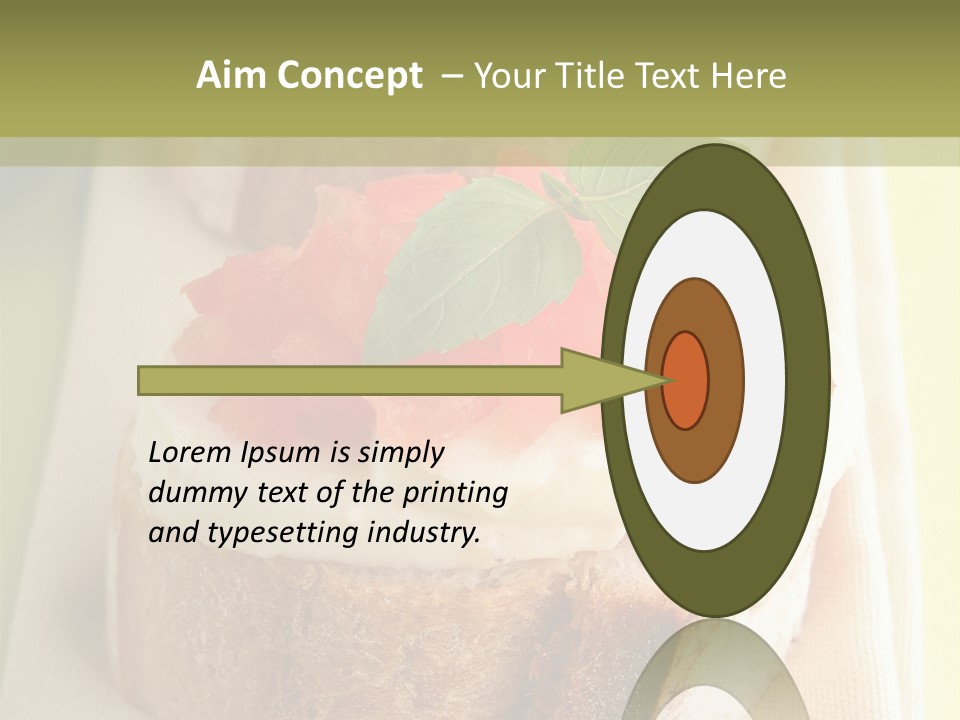 Aim Concept – Your Title Text Here

Lorem Ipsum is simply dummy text of the printing and typesetting industry.